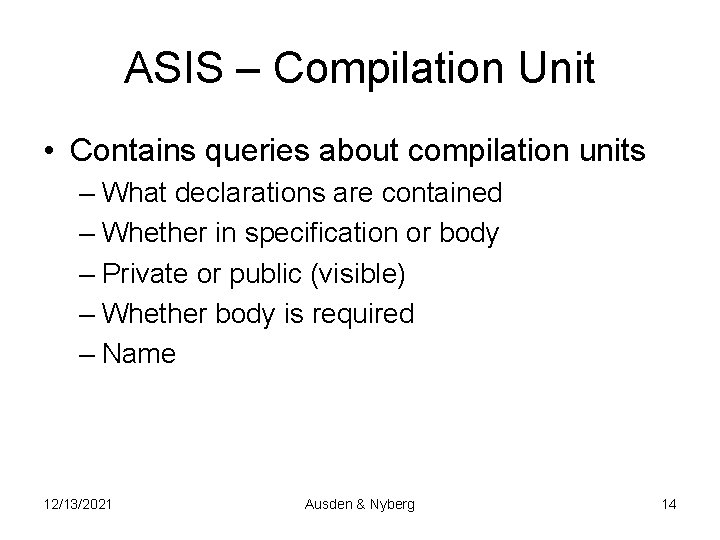 ASIS – Compilation Unit

• Contains queries about compilation units
– What declarations are contained
– Whether in specification or body
– Private or public (visible)
– Whether body is required
– Name

12/13/2021
Ausden & Nyberg
14